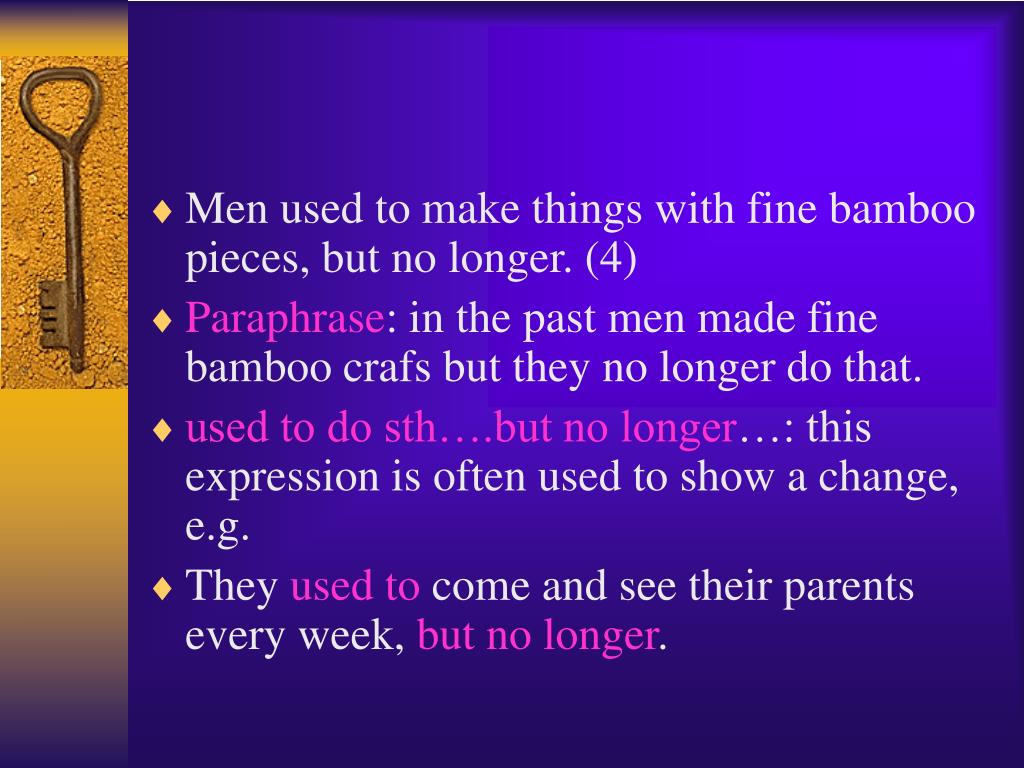 ♦ Men used to make things with fine bamboo pieces, but no longer. (4)

♦ Paraphrase: in the past men made fine bamboo crafs but they no longer do that.

♦ used to do sth….but no longer…: this expression is often used to show a change, e.g.

♦ They used to come and see their parents every week, but no longer.